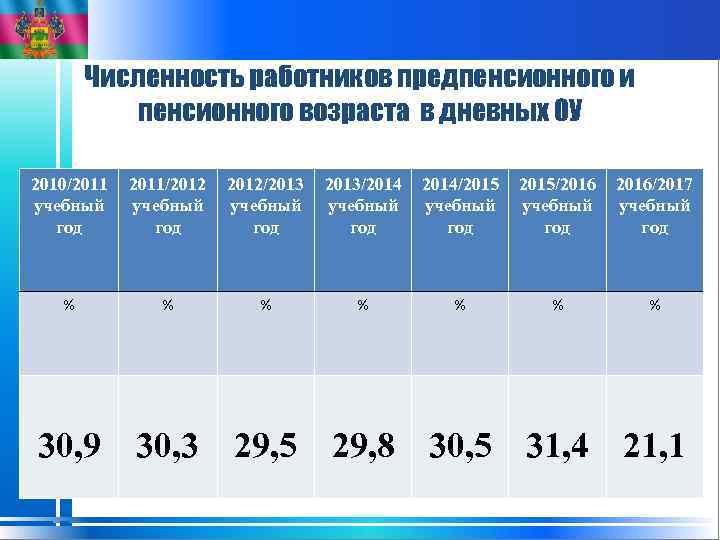 Численность работников предпенсионного и пенсионного возраста в дневных ОУ

| 2010/2011 учебный год | 2011/2012 учебный год | 2012/2013 учебный год | 2013/2014 учебный год | 2014/2015 учебный год | 2015/2016 учебный год | 2016/2017 учебный год |
|---|---|---|---|---|---|---|
| % | % | % | % | % | % | % |
| 30,9 | 30,3 | 29,5 | 29,8 | 30,5 | 31,4 | 21,1 |